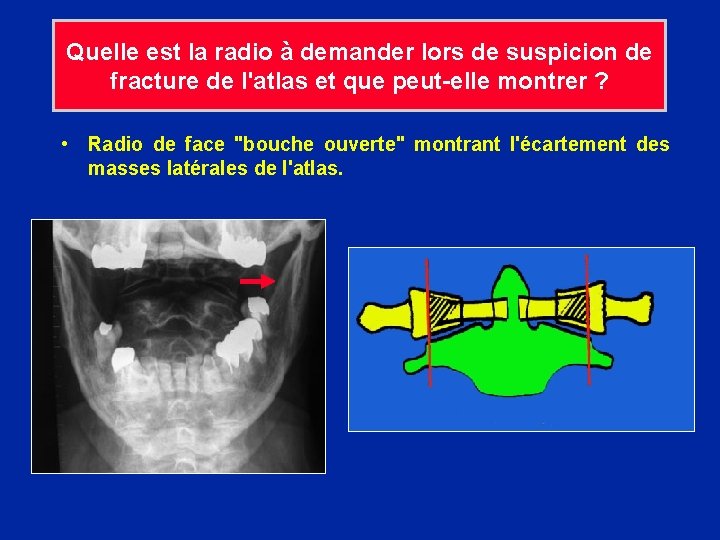 Quelle est la radio à demander lors de suspicion de fracture de l'atlas et que peut-elle montrer ?

• Radio de face "bouche ouverte" montrant l'écartement des masses latérales de l'atlas.